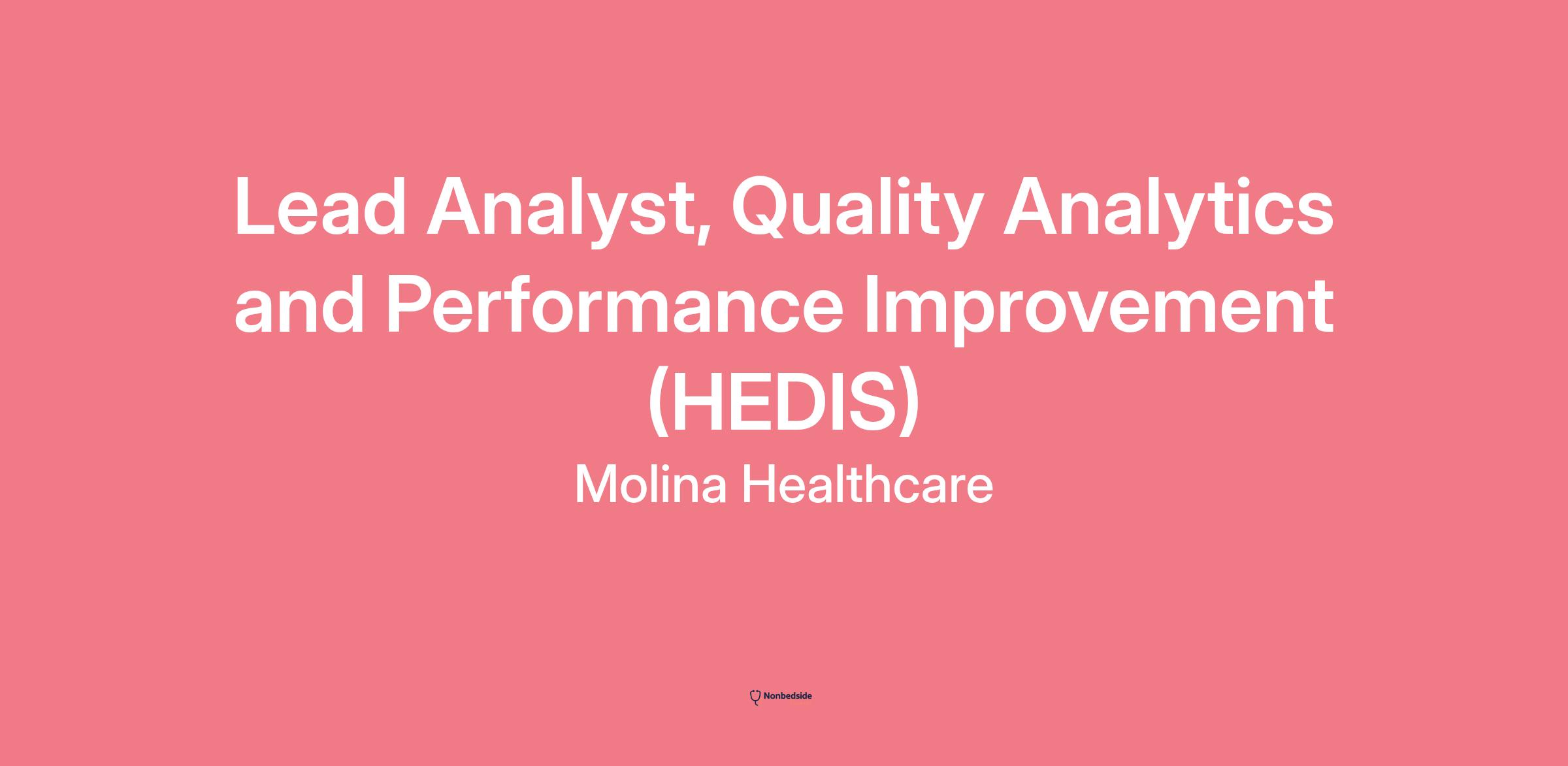 Lead Analyst, Quality Analytics and Performance Improvement (HEDIS)

Molina Healthcare

Nonbedside